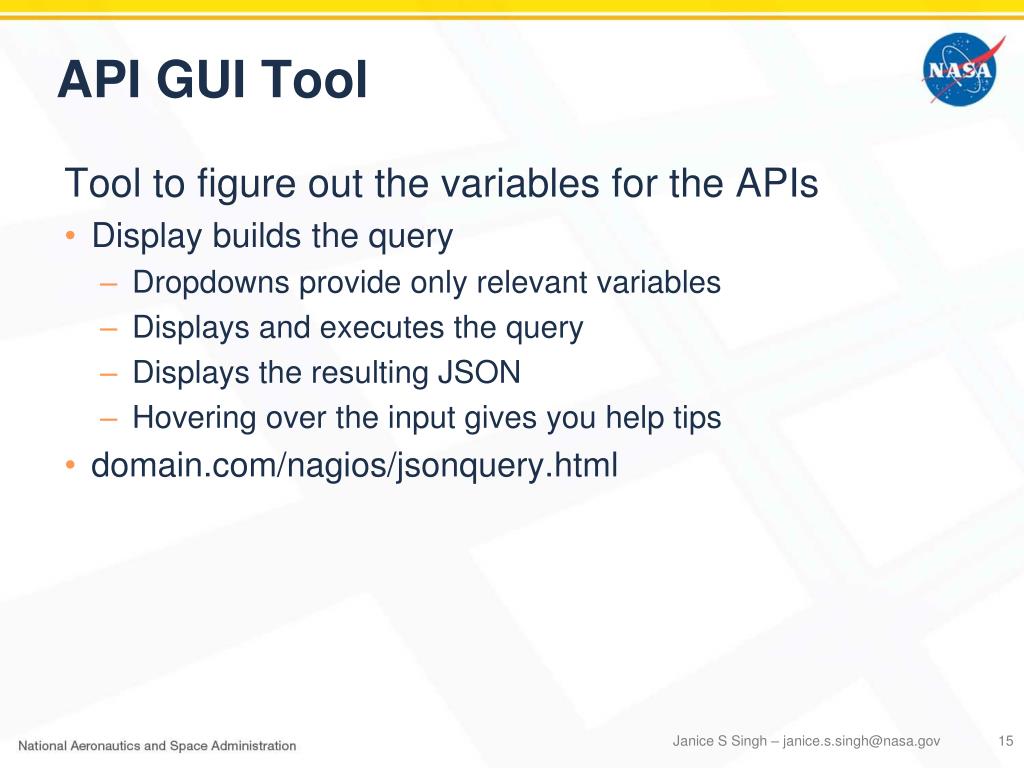 API GUI Tool

NASA

Tool to figure out the variables for the APIs

• Display builds the query
– Dropdowns provide only relevant variables
– Displays and executes the query
– Displays the resulting JSON
– Hovering over the input gives you help tips
• domain.com/nagios/jsonquery.html

National Aeronautics and Space Administration

Janice S Singh – janice.s.singh@nasa.gov

15